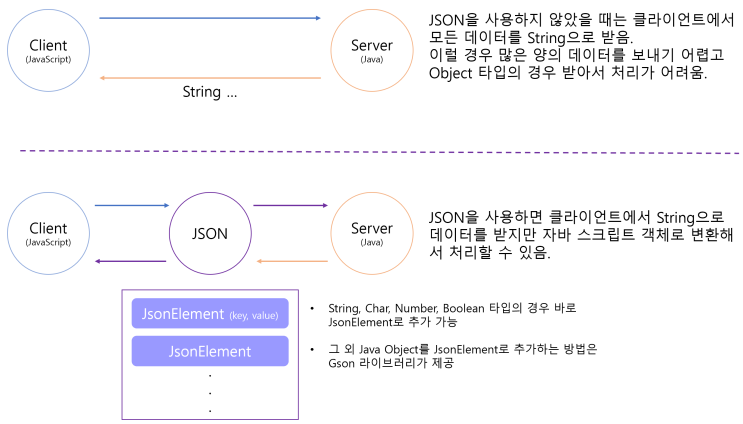 Client
(JavaScript)

Server
(Java)

String ...

JSON을 사용하지 않았을 때는 클라이언트에서 모든 데이터를 String으로 받음.
이럴 경우 많은 양의 데이터를 보내기 어렵고 Object 타입의 경우 받아서 처리가 어려움.

Client
(JavaScript)

JSON

Server
(Java)

JSON을 사용하면 클라이언트에서 String으로 데이터를 받지만 자바 스크립트 객체로 변환해서 처리할 수 있음.

JsonElement (key, value)

JsonElement

.
.
.

• String, Char, Number, Boolean 타입의 경우 바로 JsonElement로 추가 가능

• 그 외 Java Object를 JsonElement로 추가하는 방법은 Gson 라이브러리가 제공